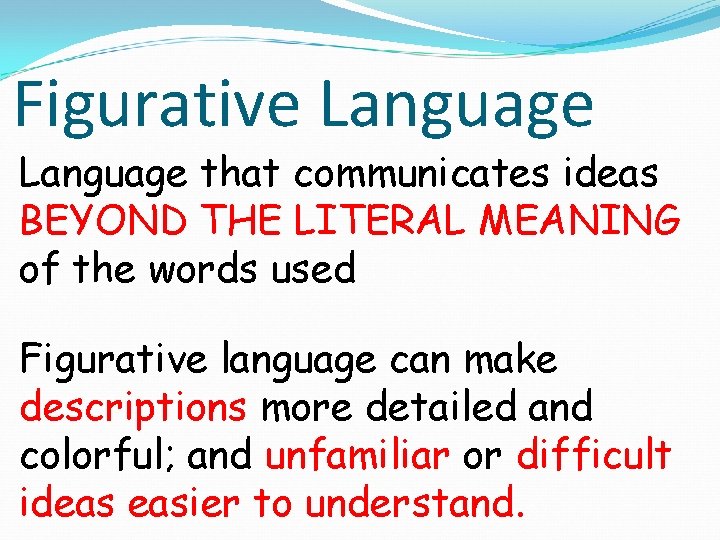 Figurative Language

Language that communicates ideas BEYOND THE LITERAL MEANING of the words used

Figurative language can make descriptions more detailed and colorful; and unfamiliar or difficult ideas easier to understand.